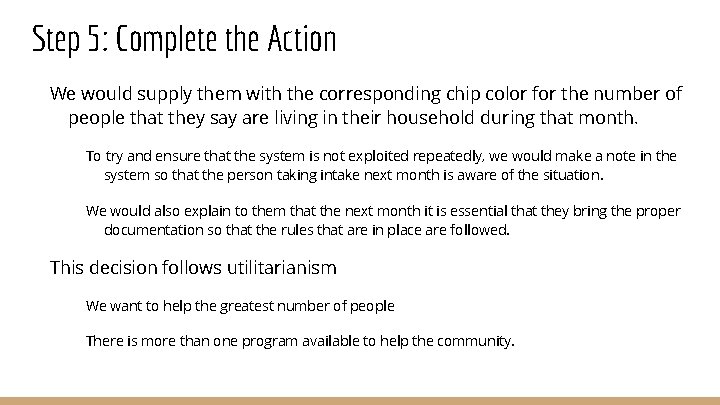 Step 5: Complete the Action

We would supply them with the corresponding chip color for the number of people that they say are living in their household during that month.

To try and ensure that the system is not exploited repeatedly, we would make a note in the system so that the person taking intake next month is aware of the situation.

We would also explain to them that the next month it is essential that they bring the proper documentation so that the rules that are in place are followed.

This decision follows utilitarianism

We want to help the greatest number of people

There is more than one program available to help the community.